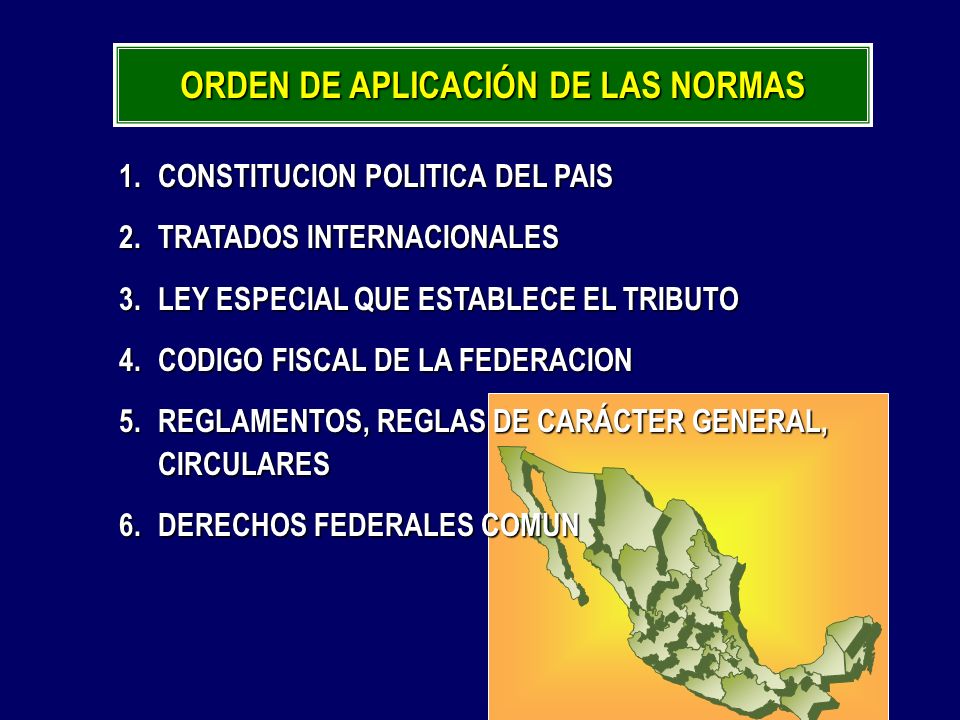 ORDEN DE APLICACIÓN DE LAS NORMAS

1. CONSTITUCION POLITICA DEL PAIS
2. TRATADOS INTERNACIONALES
3. LEY ESPECIAL QUE ESTABLECE EL TRIBUTO
4. CODIGO FISCAL DE LA FEDERACION
5. REGLAMENTOS, REGLAS DE CARÁCTER GENERAL, CIRCULARES
6. DERECHOS FEDERALES COMUN